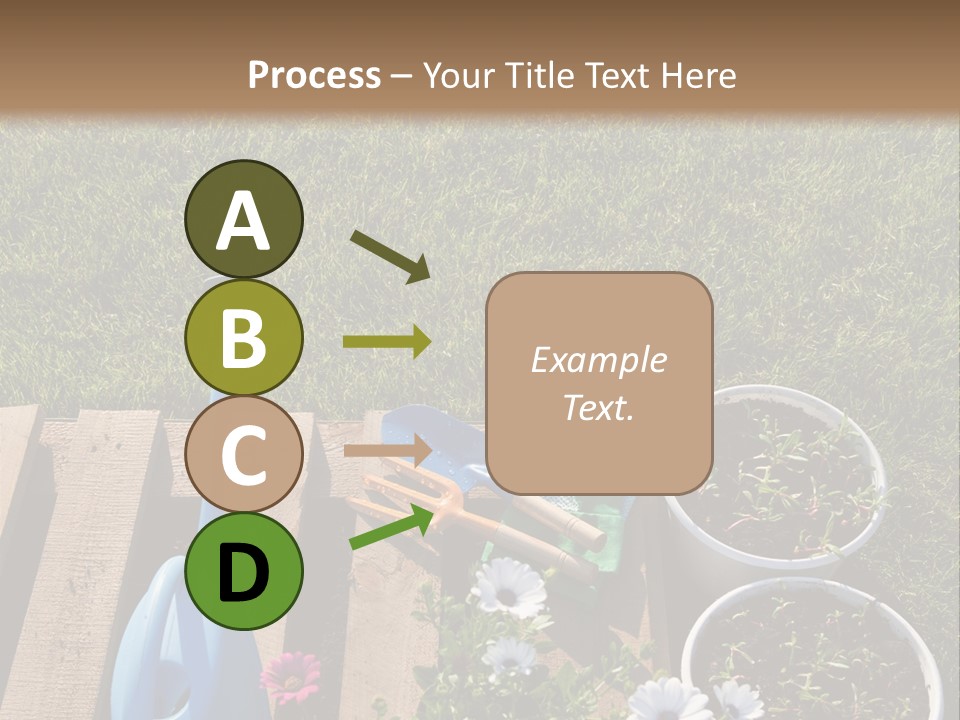 Process – Your Title Text Here

A

B

C

D

Example Text.